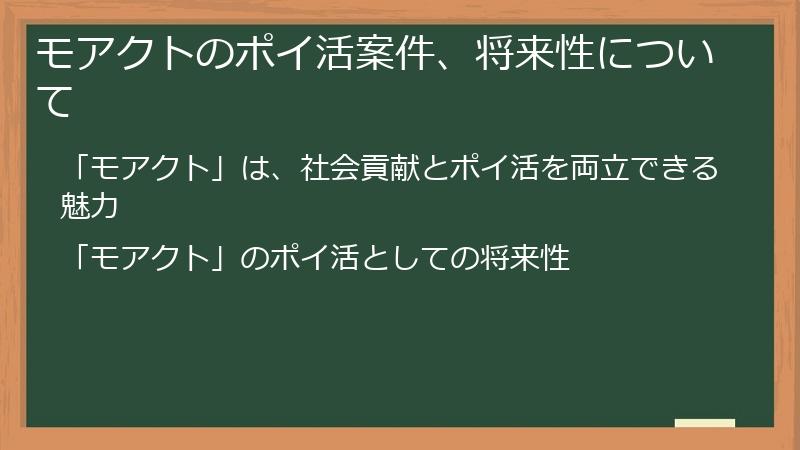 モアクトのポイ活案件、将来性について

「モアクト」は、社会貢献とポイ活を両立できる魅力

「モアクト」のポイ活としての将来性